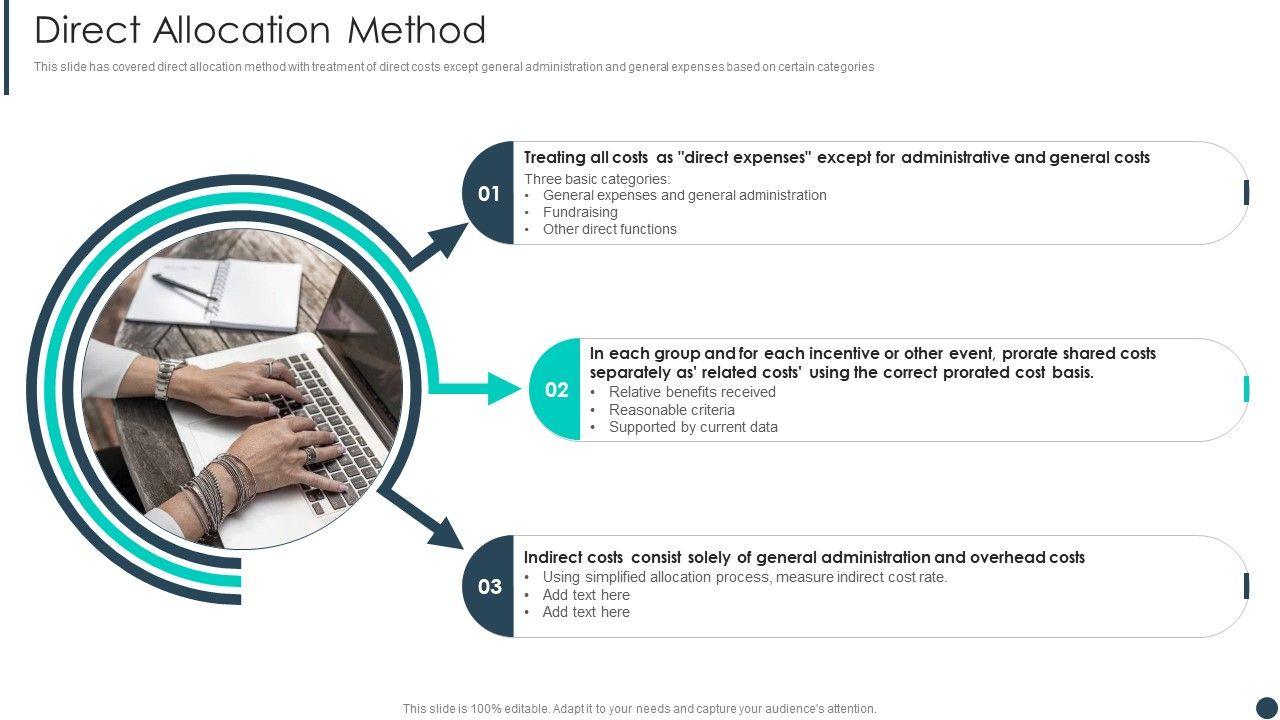 Direct Allocation Method

This slide has covered direct allocation method with treatment of direct costs except general administration and general expenses based on certain categories

01

Treating all costs as "direct expenses" except for administrative and general costs

Three basic categories:
• General expenses and general administration
• Fundraising
• Other direct functions

02

In each group and for each incentive or other event, prorate shared costs separately as' related costs' using the correct prorated cost basis.

• Relative benefits received
• Reasonable criteria
• Supported by current data

03

Indirect costs consist solely of general administration and overhead costs

• Using simplified allocation process, measure indirect cost rate.
• Add text here
• Add text here

This slide is 100% editable. Adapt it to your needs and capture your audience's attention.